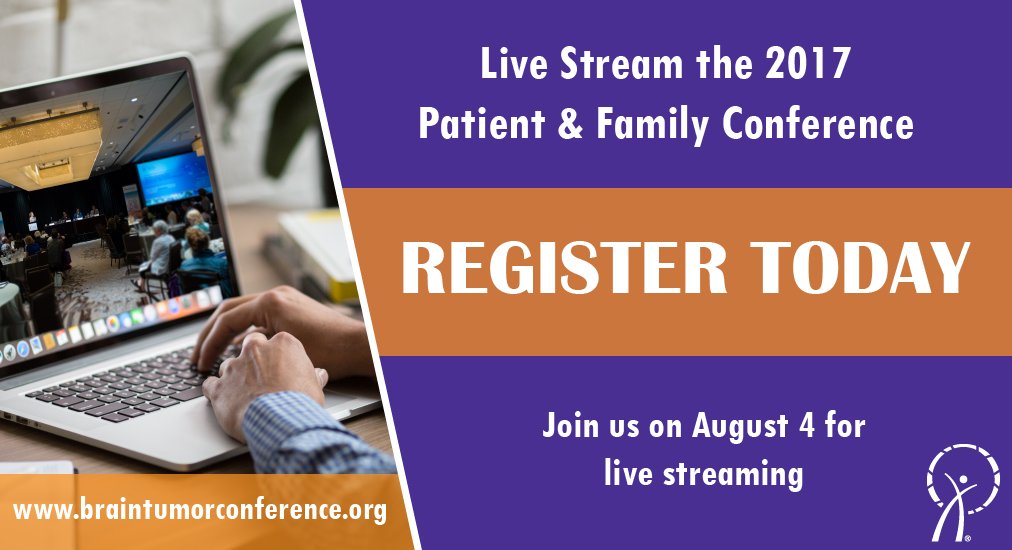 Live Stream the 2017 Patient & Family Conference

REGISTER TODAY

Join us on August 4 for live streaming

www.braintumorconference.org